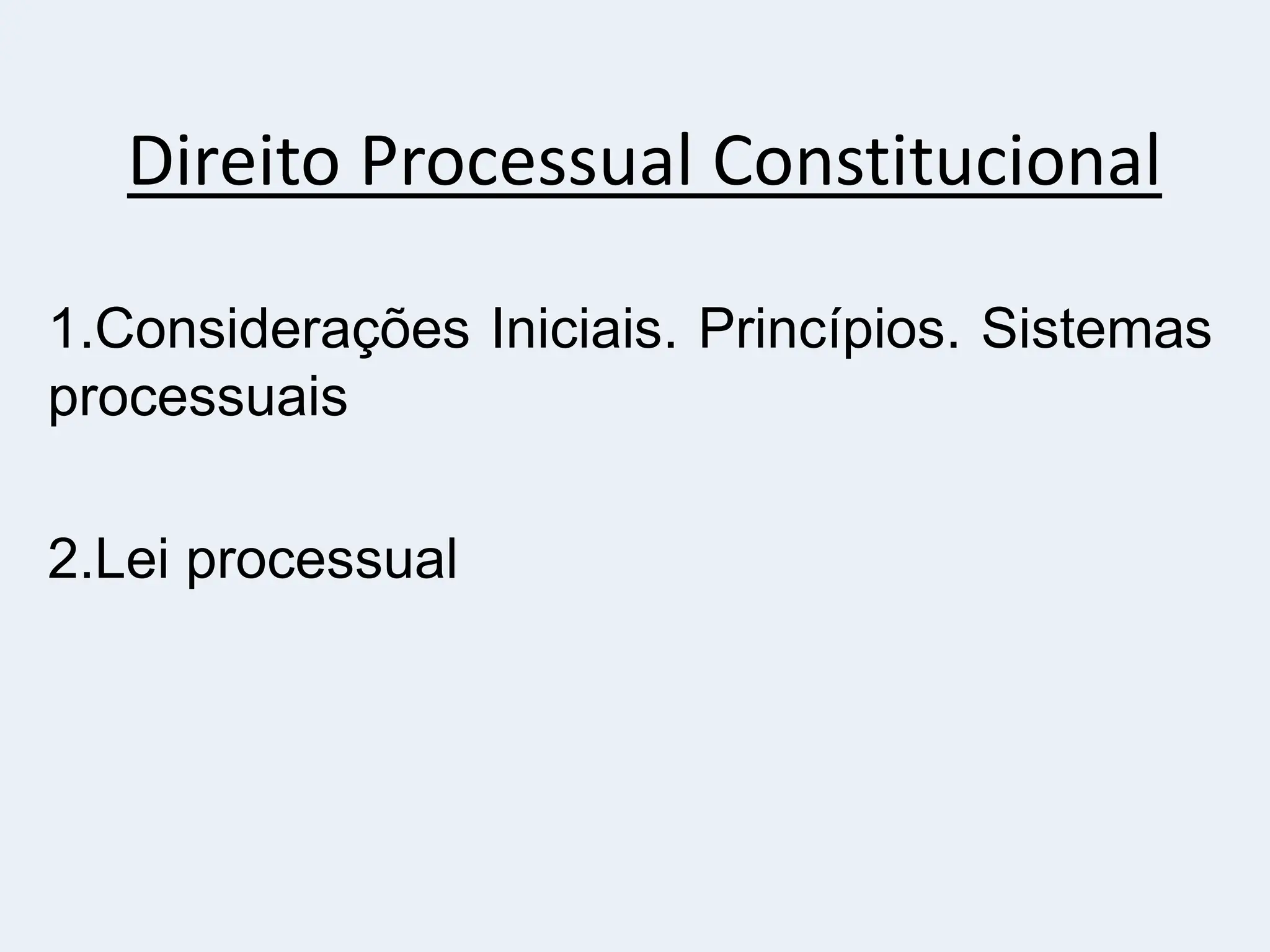 Direito Processual Constitucional

1.Considerações Iniciais. Princípios. Sistemas processuais

2.Lei processual